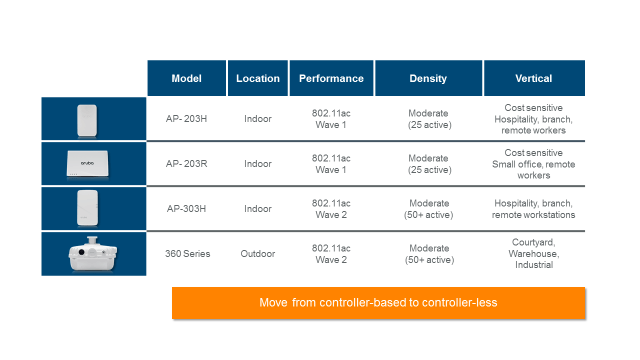 | | Model | Location | Performance | Density | Vertical |
|---|---|---|---|---|---|
| | AP- 203H | Indoor | 802.11ac Wave 1 | Moderate (25 active) | Cost sensitive Hospitality, branch, remote workers |
| aruba | AP- 203R | Indoor | 802.11ac Wave 1 | Moderate (25 active) | Cost sensitive Small office, remote workers |
| | AP-303H | Indoor | 802.11ac Wave 2 | Moderate (50+ active) | Hospitality, branch, remote workstations |
| | 360 Series | Outdoor | 802.11ac Wave 2 | Moderate (50+ active) | Courtyard, Warehouse, Industrial |

Move from controller-based to controller-less